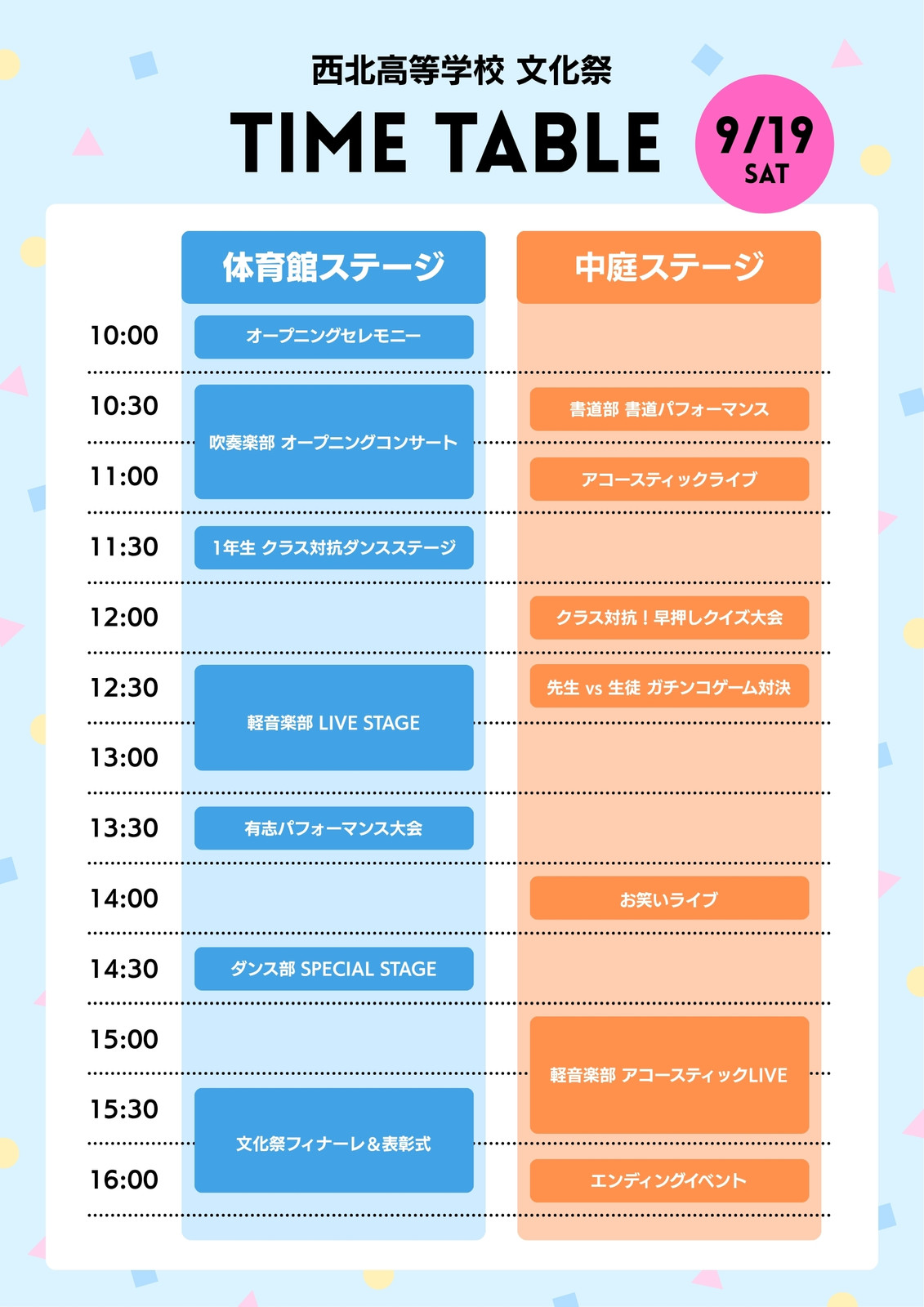 西北高等学校 文化祭

TIME TABLE

9/19
SAT

|  | 体育館ステージ | 中庭ステージ |
|---|---|---|
| 10:00 | オープニングセレモニー |  |
| 10:30 | 吹奏楽部 オープニングコンサート | 書道部 書道パフォーマンス |
| 11:00 |  | アコースティックライブ |
| 11:30 | 1年生 クラス対抗ダンスステージ |  |
| 12:00 |  | クラス対抗！早押しクイズ大会 |
| 12:30 | 軽音楽部 LIVE STAGE | 先生 vs 生徒 ガチンコゲーム対決 |
| 13:00 |  |  |
| 13:30 | 有志パフォーマンス大会 |  |
| 14:00 |  | お笑いライブ |
| 14:30 | ダンス部 SPECIAL STAGE |  |
| 15:00 |  | 軽音楽部 アコースティックLIVE |
| 15:30 | 文化祭フィナーレ＆表彰式 |  |
| 16:00 |  | エンディングイベント |